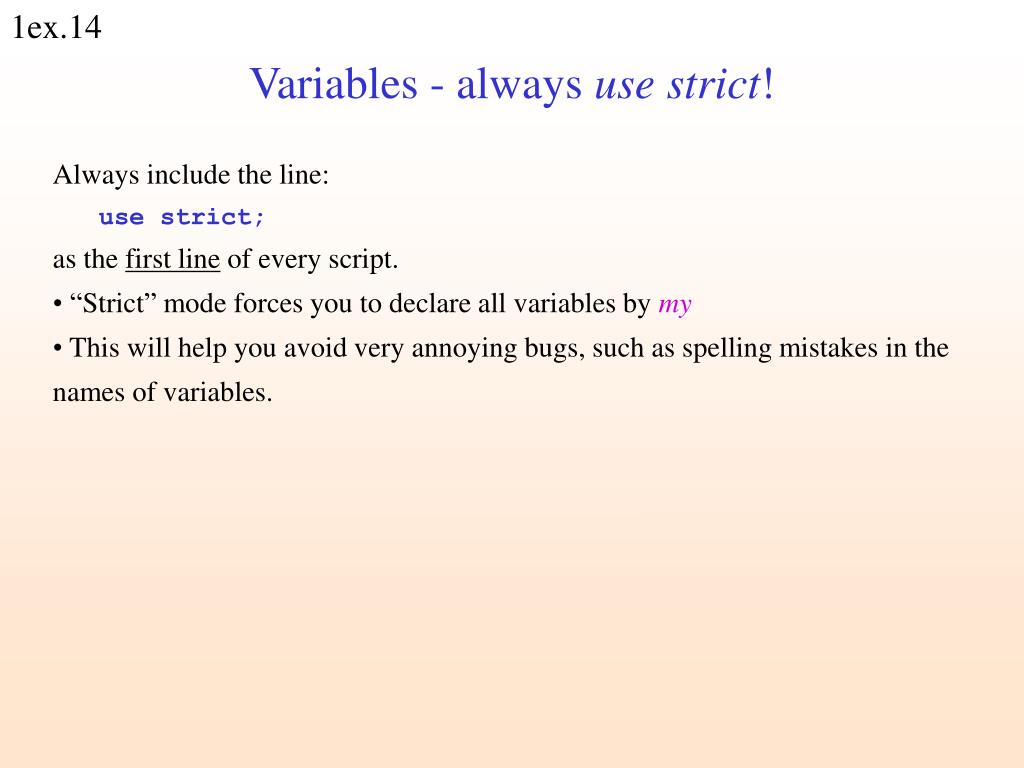 1ex.14

Variables - always use strict!

Always include the line:

use strict;

as the first line of every script.

• “Strict” mode forces you to declare all variables by my

• This will help you avoid very annoying bugs, such as spelling mistakes in the names of variables.